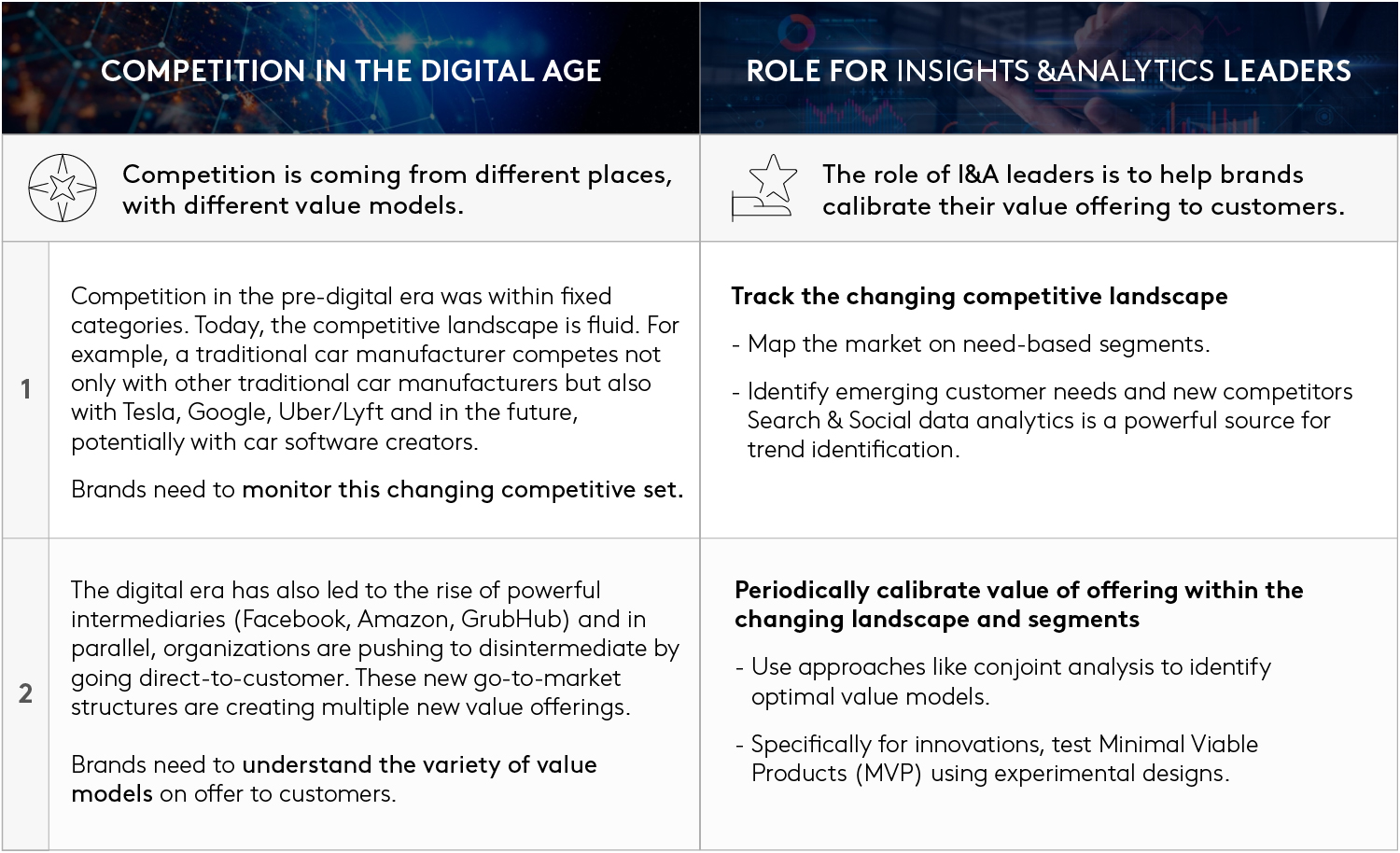 | | COMPETITION IN THE DIGITAL AGE | ROLE FOR INSIGHTS &ANALYTICS LEADERS |
|---|---|---|
| | Competition is coming from different places, with different value models. | The role of I&A leaders is to help brands calibrate their value offering to customers. |
| 1 | Competition in the pre-digital era was within fixed categories. Today, the competitive landscape is fluid. For example, a traditional car manufacturer competes not only with other traditional car manufacturers but also with Tesla, Google, Uber/Lyft and in the future, potentially with car software creators. Brands need to monitor this changing competitive set. | Track the changing competitive landscape - Map the market on need-based segments. - Identify emerging customer needs and new competitors Search & Social data analytics is a powerful source for trend identification. |
| 2 | The digital era has also led to the rise of powerful intermediaries (Facebook, Amazon, GrubHub) and in parallel, organizations are pushing to disintermediate by going direct-to-customer. These new go-to-market structures are creating multiple new value offerings. Brands need to understand the variety of value models on offer to customers. | Periodically calibrate value of offering within the changing landscape and segments - Use approaches like conjoint analysis to identify optimal value models. - Specifically for innovations, test Minimal Viable Products (MVP) using experimental designs. |